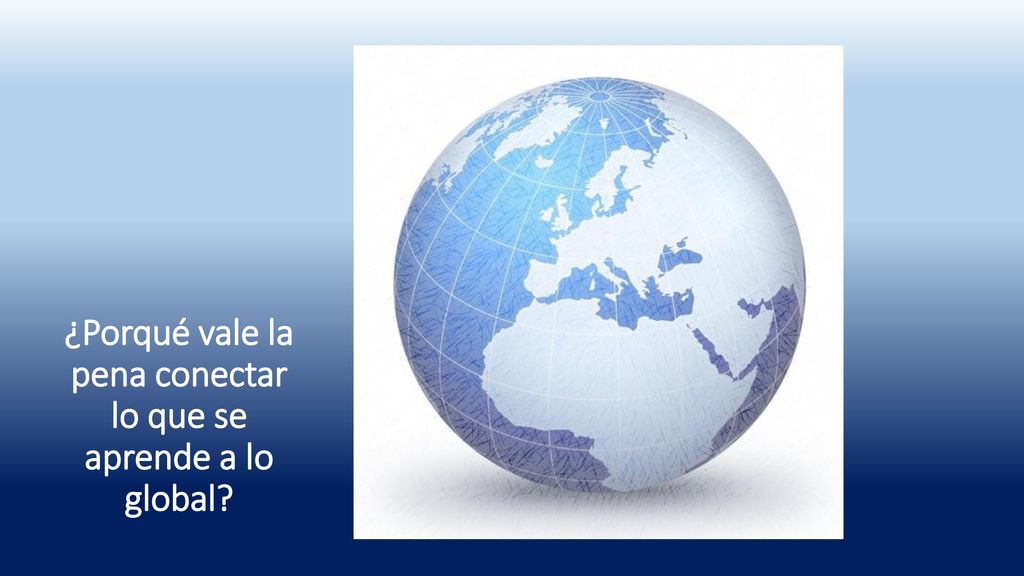 ¿Porqué vale la pena conectar lo que se aprende a lo global?